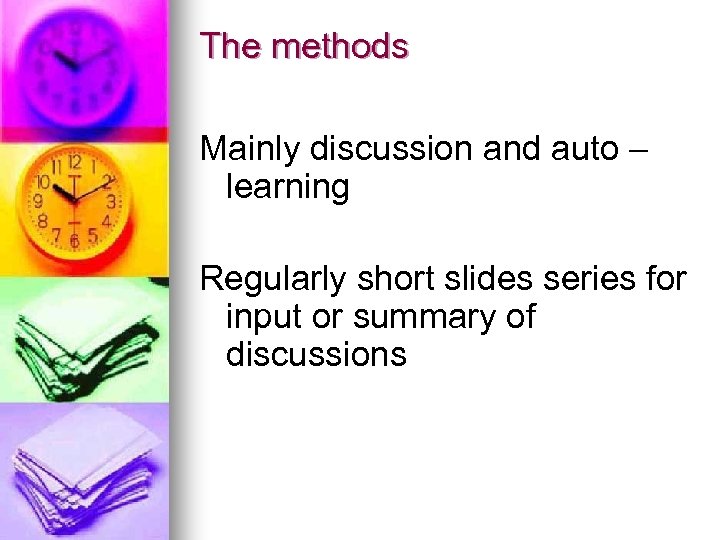 The methods

Mainly discussion and auto – learning

Regularly short slides series for input or summary of discussions